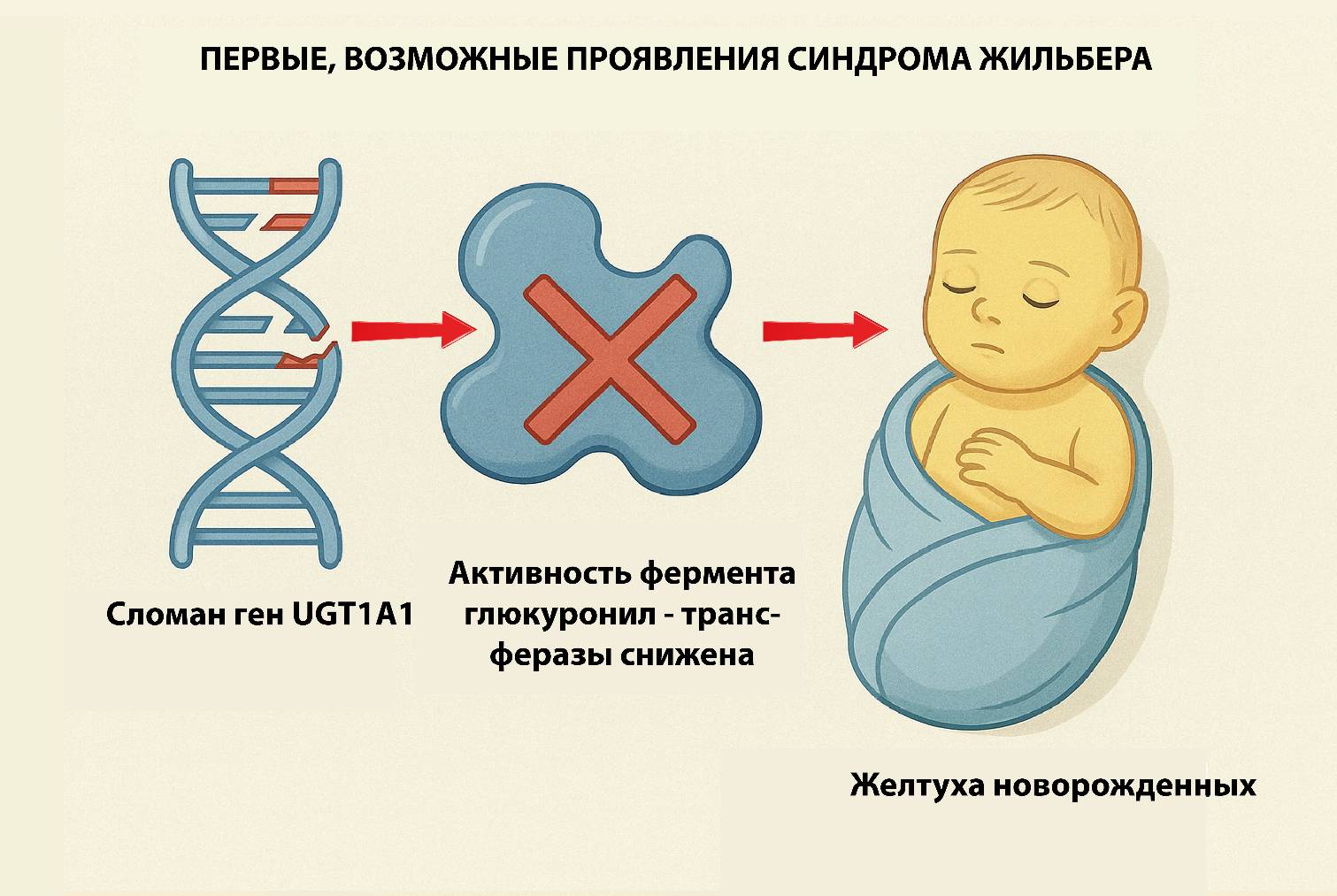 ПЕРВЫЕ, ВОЗМОЖНЫЕ ПРОЯВЛЕНИЯ СИНДРОМА ЖИЛЬБЕРА

Сломан ген UGT1A1

Активность фермента глюкуронил - трансферазы снижена

Желтуха новорожденных